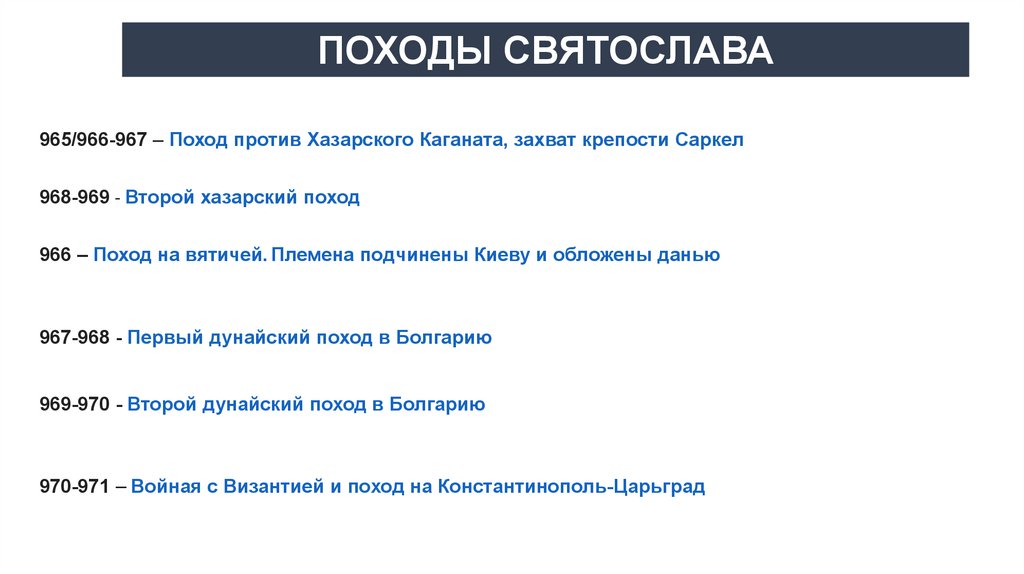 ПОХОДЫ СВЯТОСЛАВА

965/966-967 – Поход против Хазарского Каганата, захват крепости Саркел

968-969 - Второй хазарский поход

966 – Поход на вятичей. Племена подчинены Киеву и обложены данью

967-968 - Первый дунайский поход в Болгарию

969-970 - Второй дунайский поход в Болгарию

970-971 – Война с Византией и поход на Константинополь-Царьград